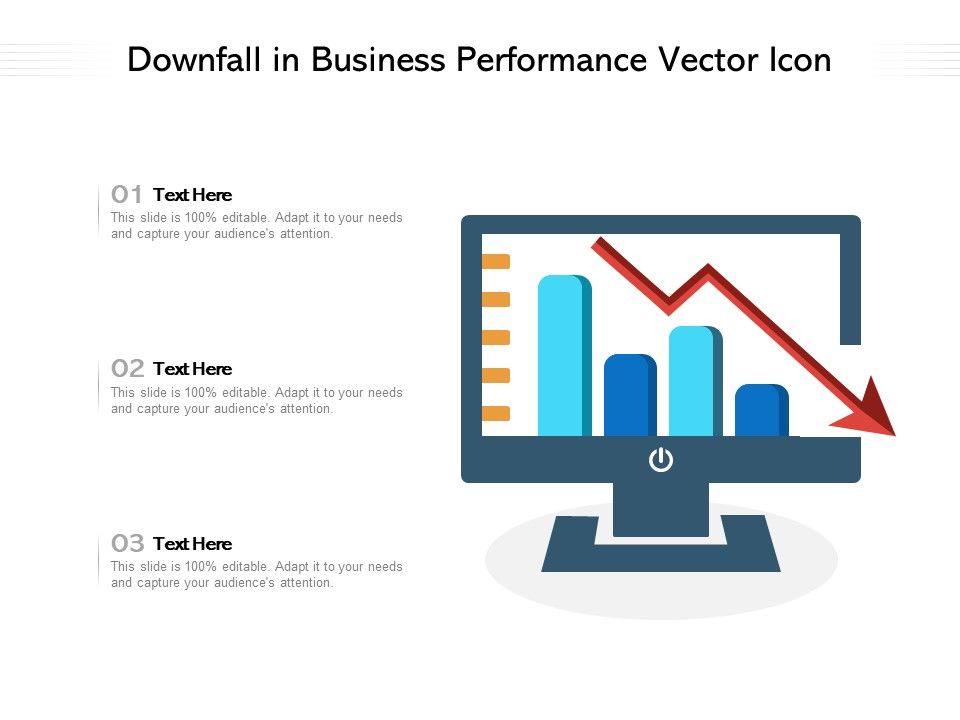 Downfall in Business Performance Vector Icon

01 Text Here
This slide is 100% editable. Adapt it to your needs and capture your audience's attention.

02 Text Here
This slide is 100% editable. Adapt it to your needs and capture your audience's attention.

03 Text Here
This slide is 100% editable. Adapt it to your needs and capture your audience's attention.